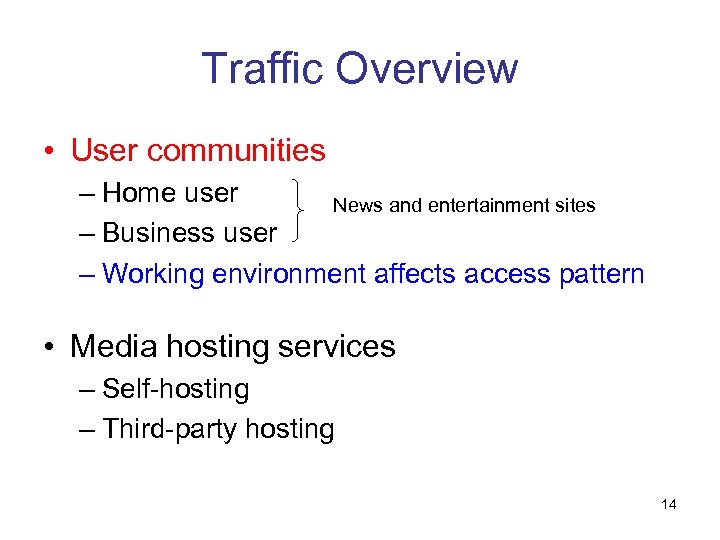 Traffic Overview

• User communities
– Home user
– Business user
News and entertainment sites
– Working environment affects access pattern

• Media hosting services
– Self-hosting
– Third-party hosting

14